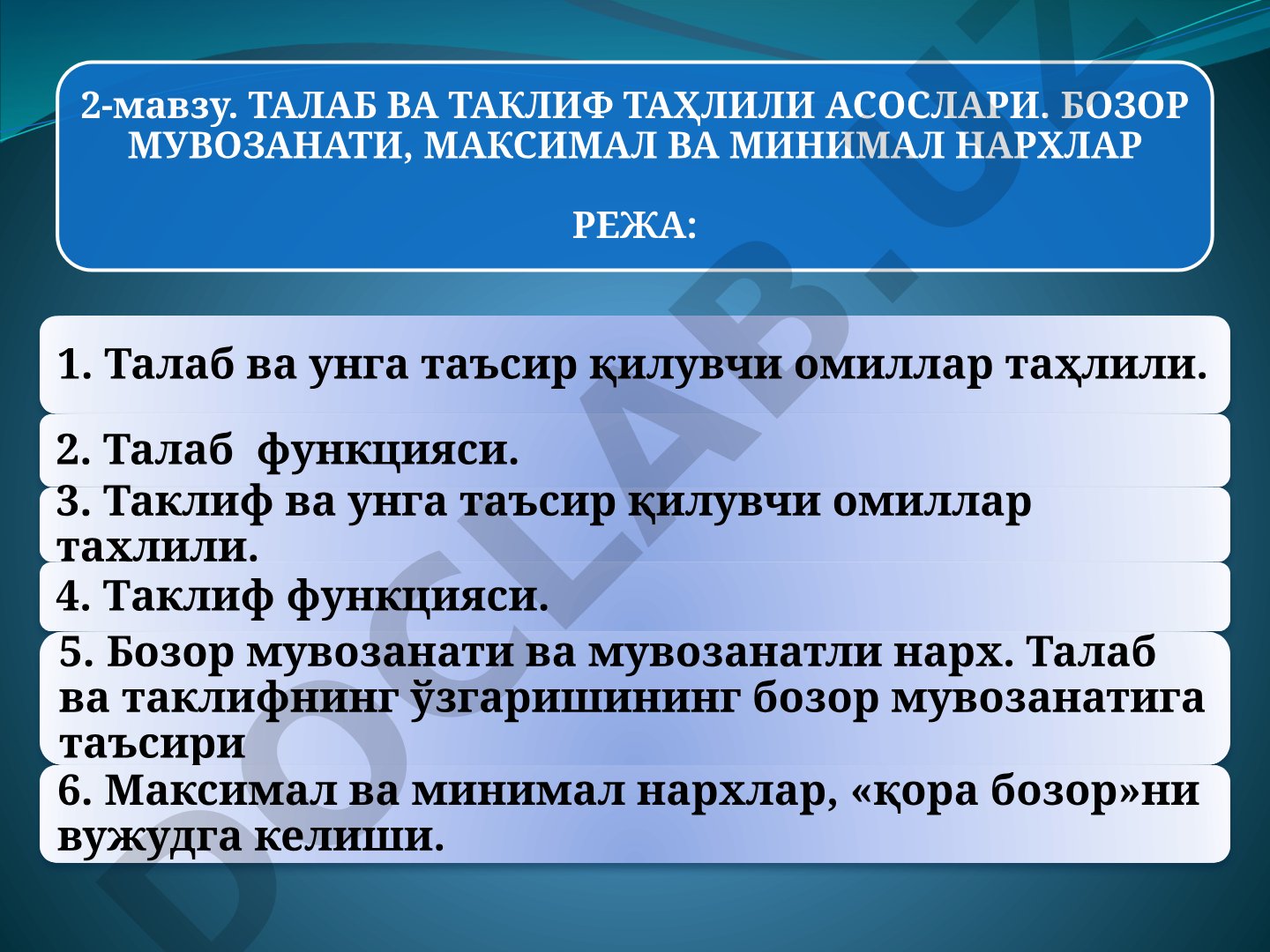 2-мавзу. ТАЛАБ ВА ТАКЛИФ ТАҲЛИЛИ АСОСЛАРИ. БОЗОР МУВОЗАНАТИ, МАКСИМАЛ ВА МИНИМАЛ НАРХЛАР

РЕЖА:

1. Талаб ва унга таъсир қилувчи омиллар таҳлили.

2. Талаб функцияси.

3. Таклиф ва унга таъсир қилувчи омиллар тахлили.

4. Таклиф функцияси.

5. Бозор мувозанати ва мувозанатли нарх. Талаб ва таклифнинг ўзгаришининг бозор мувозанатига таъсири

6. Максимал ва минимал нархлар, «қора бозор»ни вужудга келиши.

DOCLAB.UZ